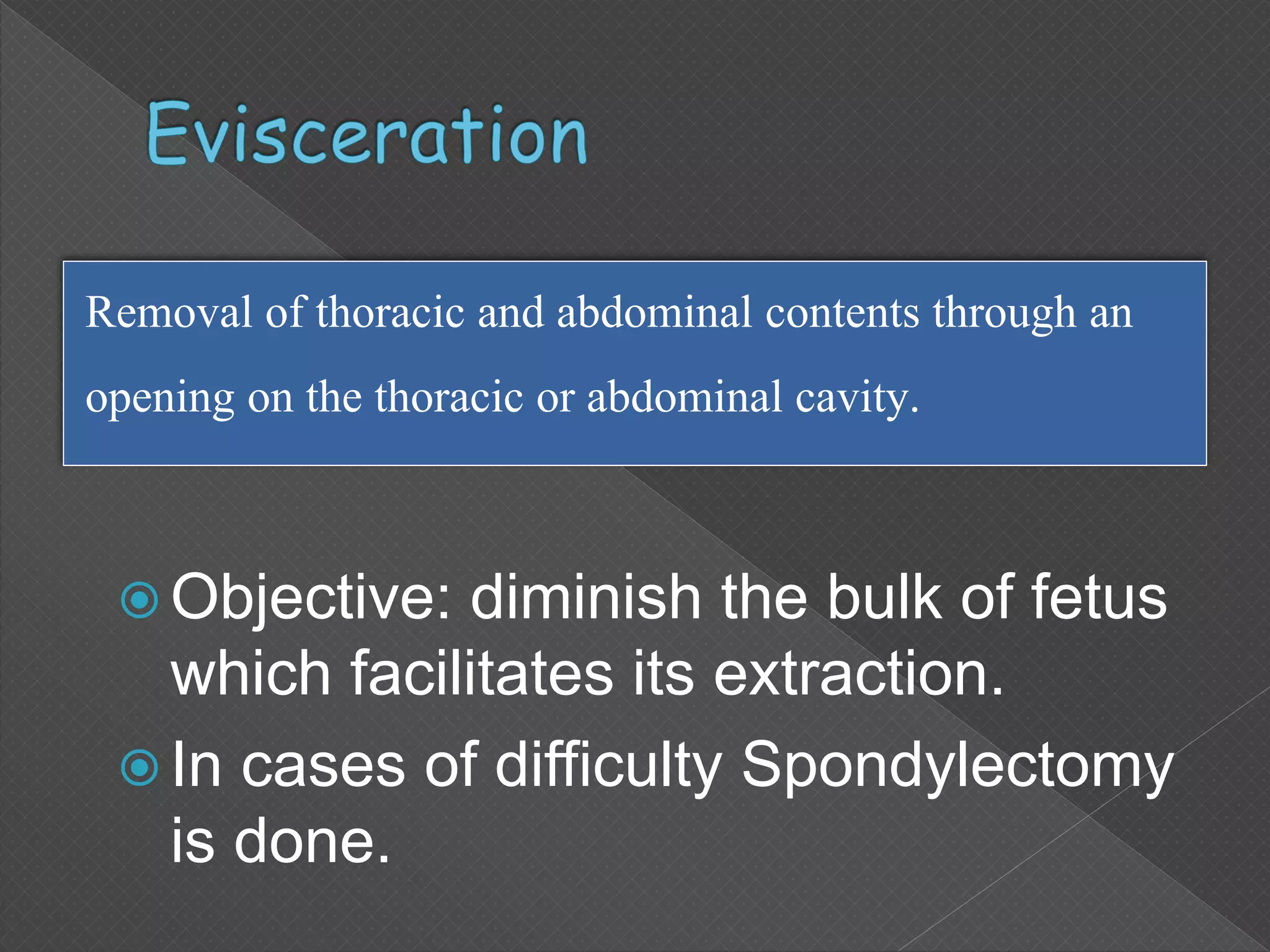 Evisceration

Removal of thoracic and abdominal contents through an opening on the thoracic or abdominal cavity.

Objective: diminish the bulk of fetus which facilitates its extraction.

In cases of difficulty Spondylectomy is done.